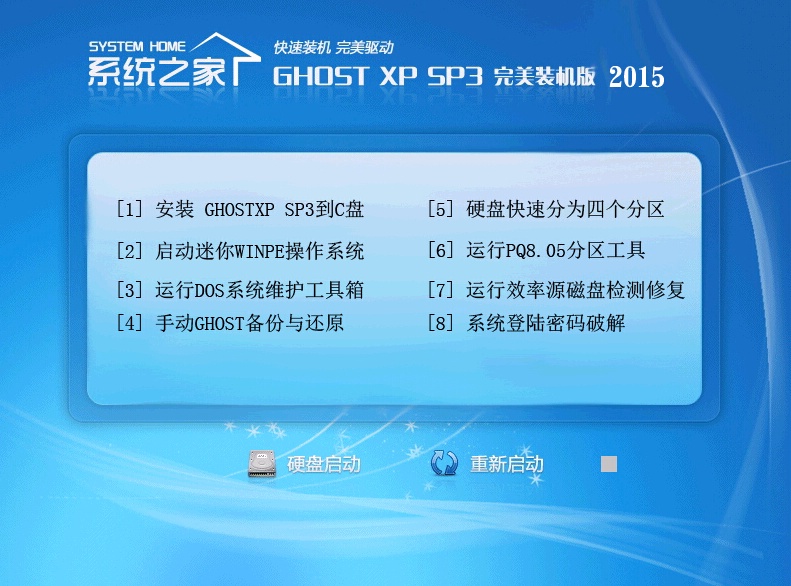 SYSTEM HOME
系统之家
快速装机 完美驱动
GHOST XP SP3 完美装机版 2015

[1] 安装 GHOSTXP SP3到C盘
[2] 启动迷你WINPE操作系统
[3] 运行DOS系统维护工具箱
[4] 手动GHOST备份与还原

[5] 硬盘快速分为四个分区
[6] 运行PQ8.05分区工具
[7] 运行效率源磁盘检测修复
[8] 系统登陆密码破解

硬盘启动
重新启动